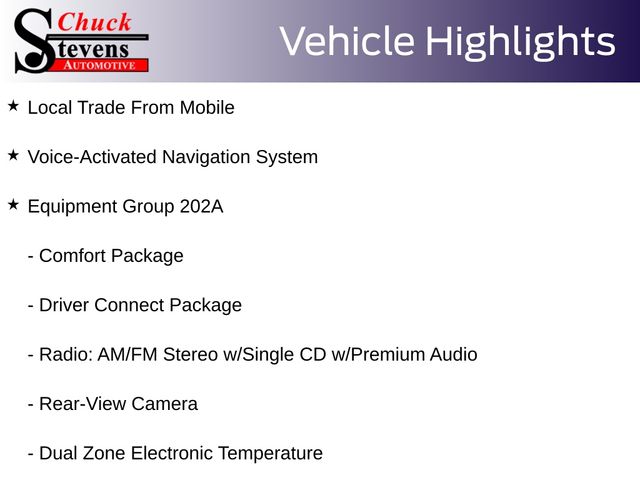 Chuck Stevens AUTOMOTIVE

Vehicle Highlights

★ Local Trade From Mobile

★ Voice-Activated Navigation System

★ Equipment Group 202A

- Comfort Package

- Driver Connect Package

- Radio: AM/FM Stereo w/Single CD w/Premium Audio

- Rear-View Camera

- Dual Zone Electronic Temperature